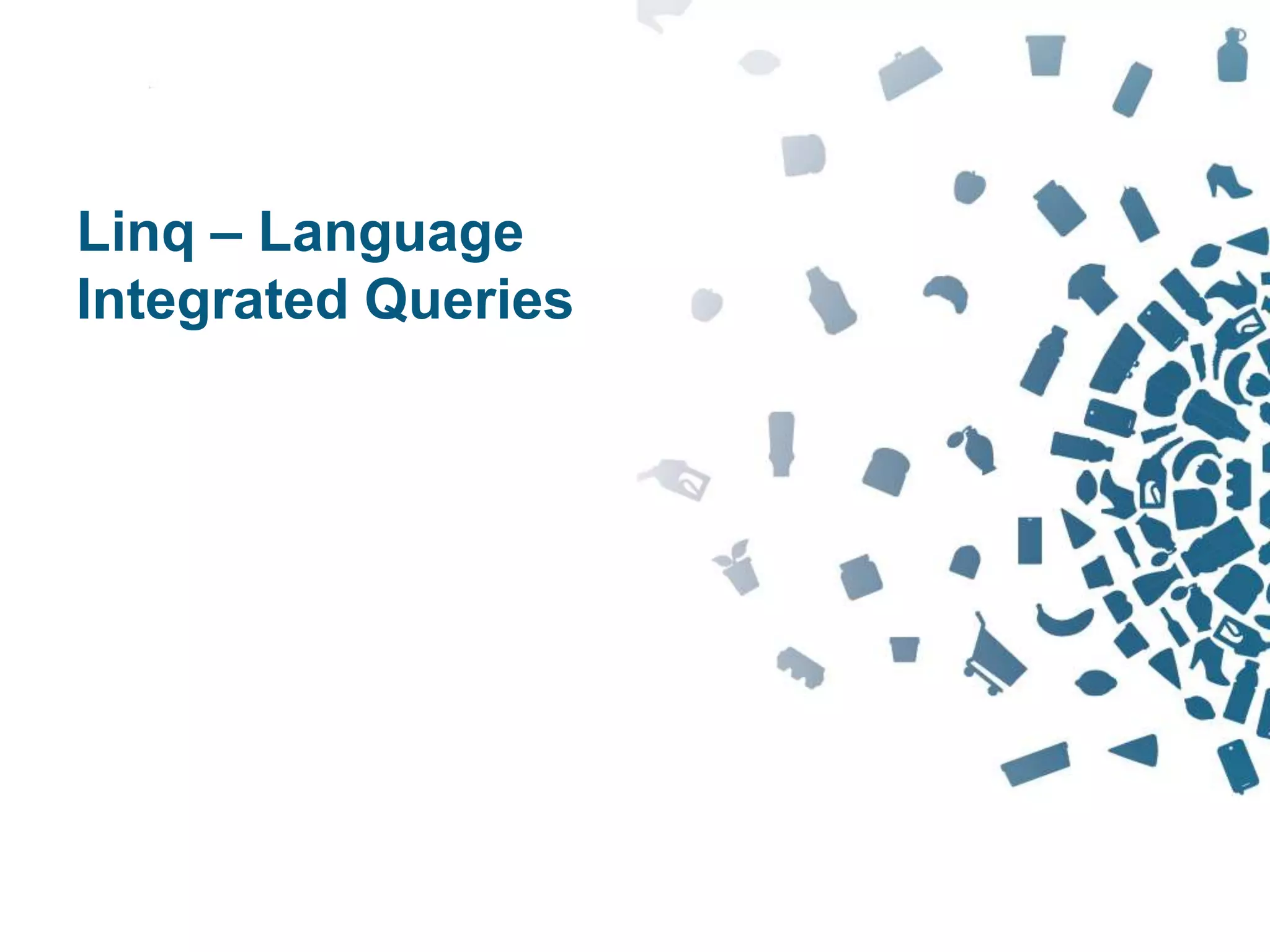 Linq – Language Integrated Queries